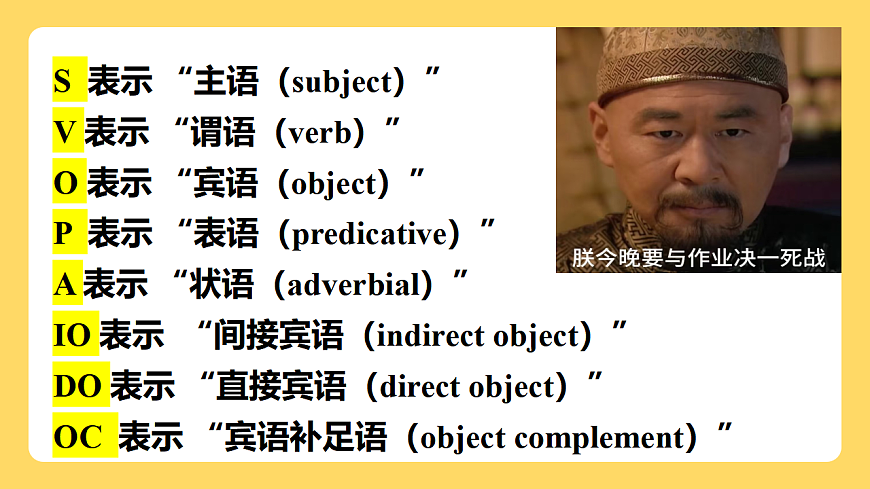 S 表示 “主语（subject）”
V 表示 “谓语（verb）”
O 表示 “宾语（object）”
P 表示 “表语（predicative）”
A 表示 “状语（adverbial）”
IO 表示 “间接宾语（indirect object）”
DO 表示 “直接宾语（direct object）”
OC 表示 “宾语补足语（object complement）”

朕今晚要与作业决一死战